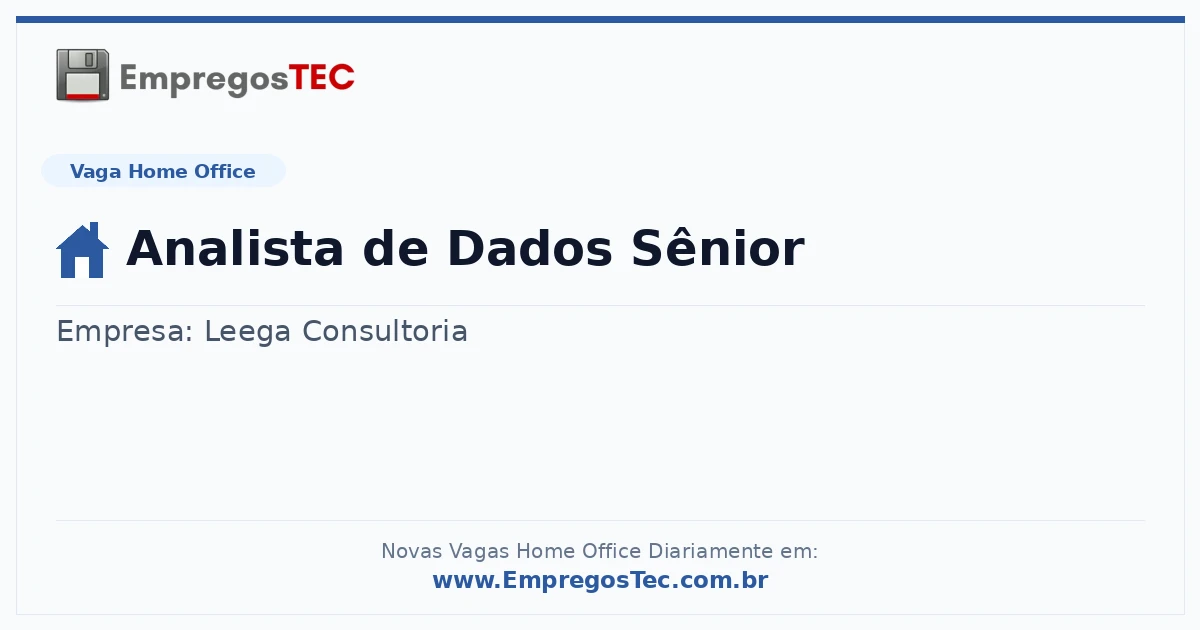 EmpregosTEC

Vaga Home Office

Analista de Dados Sênior

Empresa: Leega Consultoria

Novas Vagas Home Office Diariamente em:
www.EmpregosTec.com.br